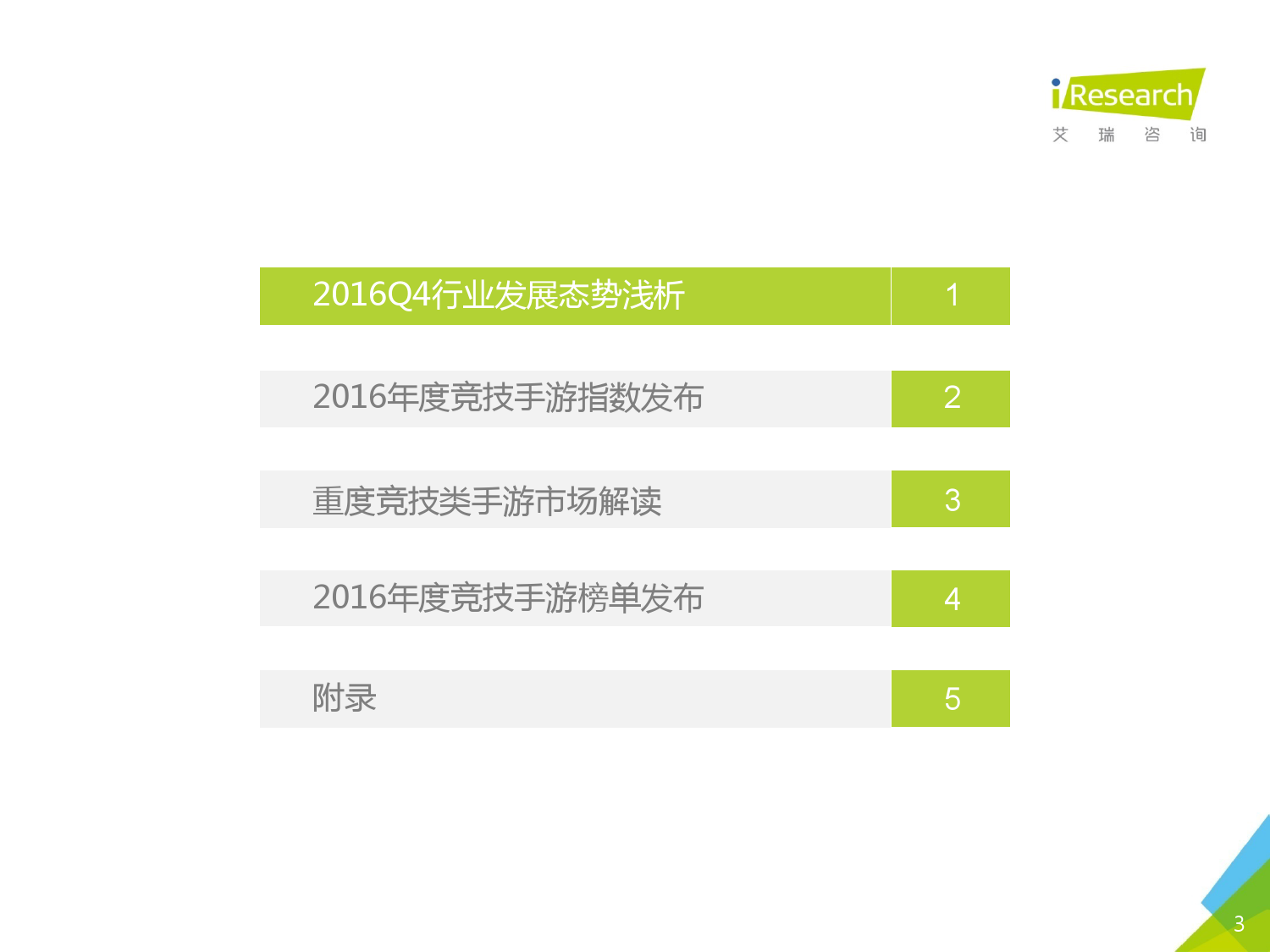 iResearch
艾 瑞 咨 询

2016Q4行业发展态势浅析 1

2016年度竞技手游指数发布 2

重度竞技类手游市场解读 3

2016年度竞技手游榜单发布 4

附录 5

3